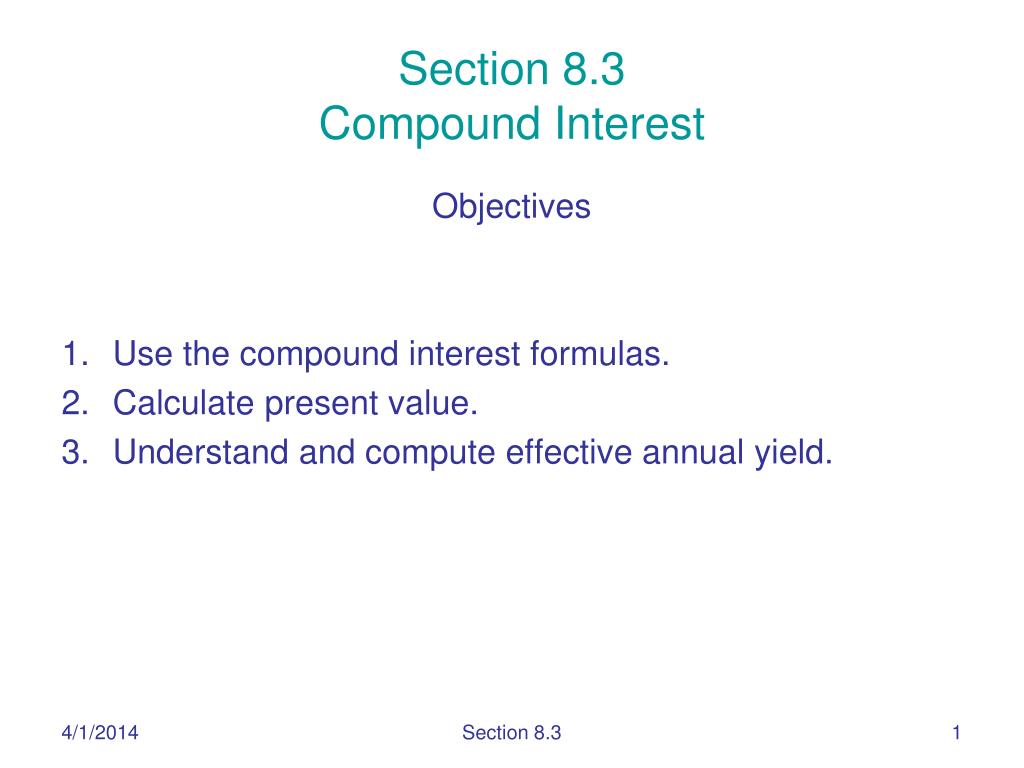 Section 8.3
Compound Interest

Objectives

1. Use the compound interest formulas.
2. Calculate present value.
3. Understand and compute effective annual yield.

4/1/2014 Section 8.3 1